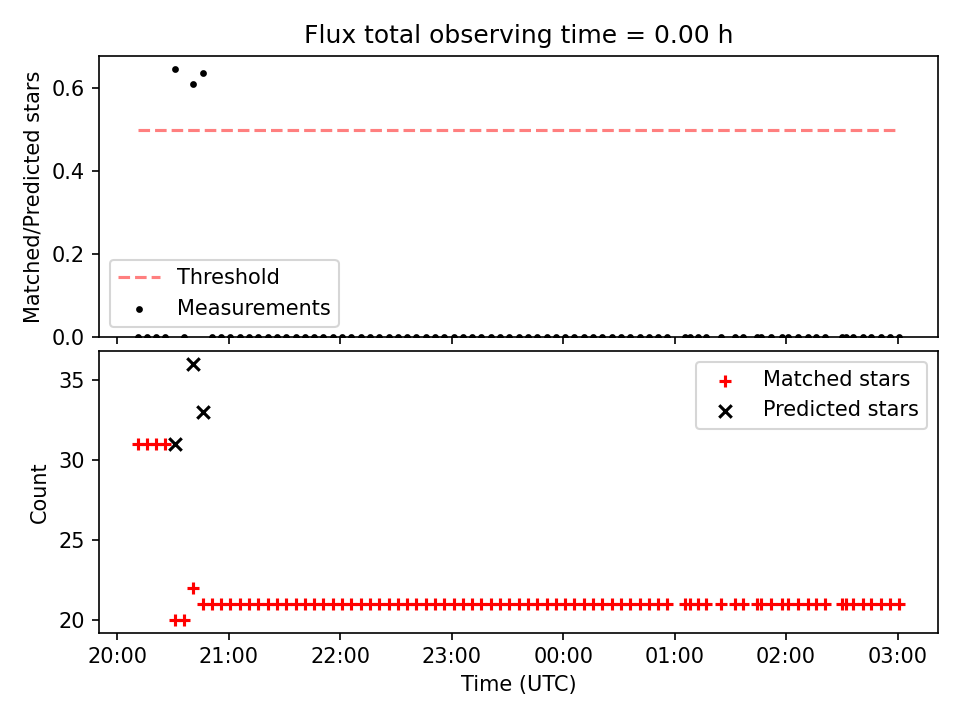 Flux total observing time = 0.00 h

Matched/Predicted stars

0.6
0.4
0.2
0.0

Threshold
Measurements

Count

35
30
25
20

Matched stars
Predicted stars

20:00
21:00
22:00
23:00
00:00
01:00
02:00
03:00

Time (UTC)